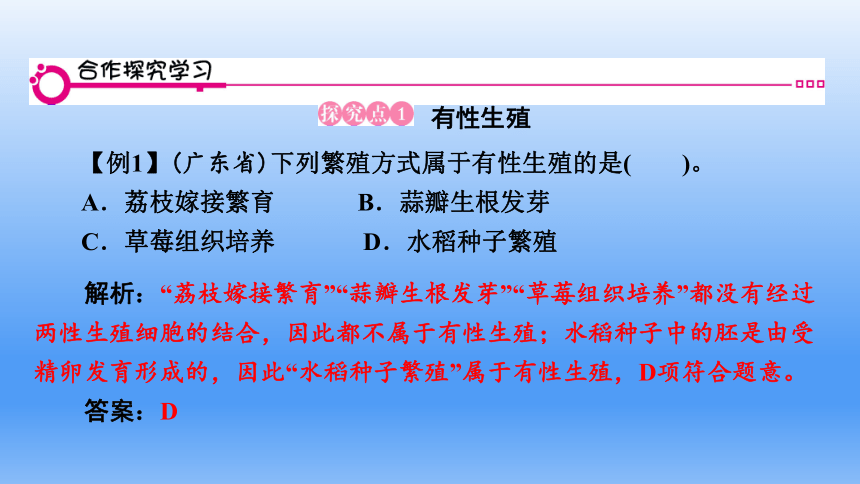 合作探究学习

探究点1 有性生殖

【例1】(广东省)下列繁殖方式属于有性生殖的是(　　)。
A．荔枝嫁接繁育　　B．蒜瓣生根发芽
C．草莓组织培养　　D．水稻种子繁殖

解析：“荔枝嫁接繁育”“蒜瓣生根发芽”“草莓组织培养”都没有经过两性生殖细胞的结合，因此都不属于有性生殖；水稻种子中的胚是由受精卵发育形成的，因此“水稻种子繁殖”属于有性生殖，D项符合题意。

答案：D